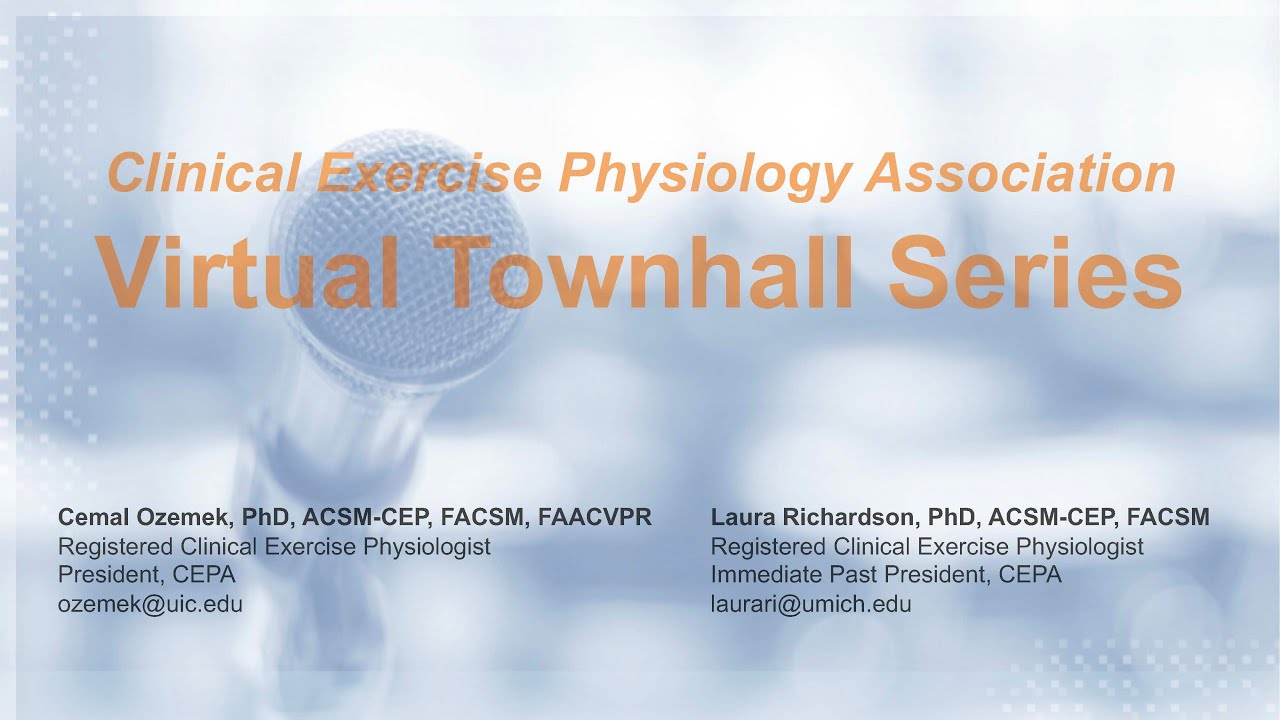 Clinical Exercise Physiology Association

Virtual Townhall Series

Cemal Ozemek, PhD, ACSM-CEP, FACSM, FAACVPR
Registered Clinical Exercise Physiologist
President, CEPA
ozemek@uic.edu

Laura Richardson, PhD, ACSM-CEP, FACSM
Registered Clinical Exercise Physiologist
Immediate Past President, CEPA
laurari@umich.edu